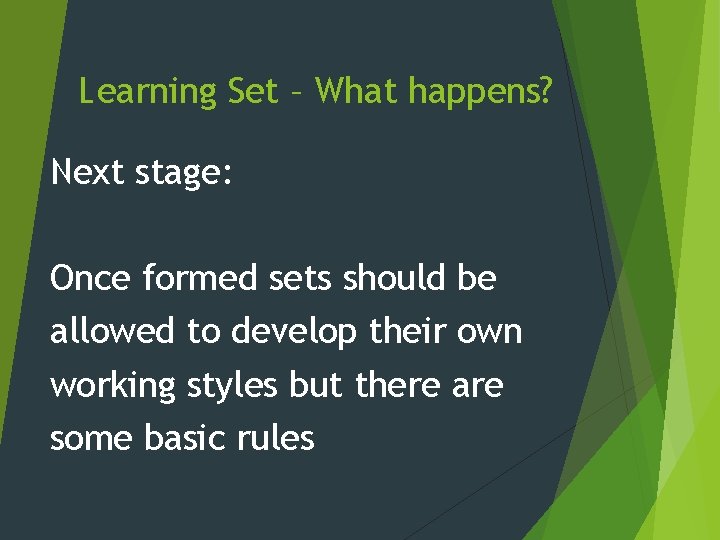 Learning Set – What happens?

Next stage:

Once formed sets should be allowed to develop their own working styles but there are some basic rules